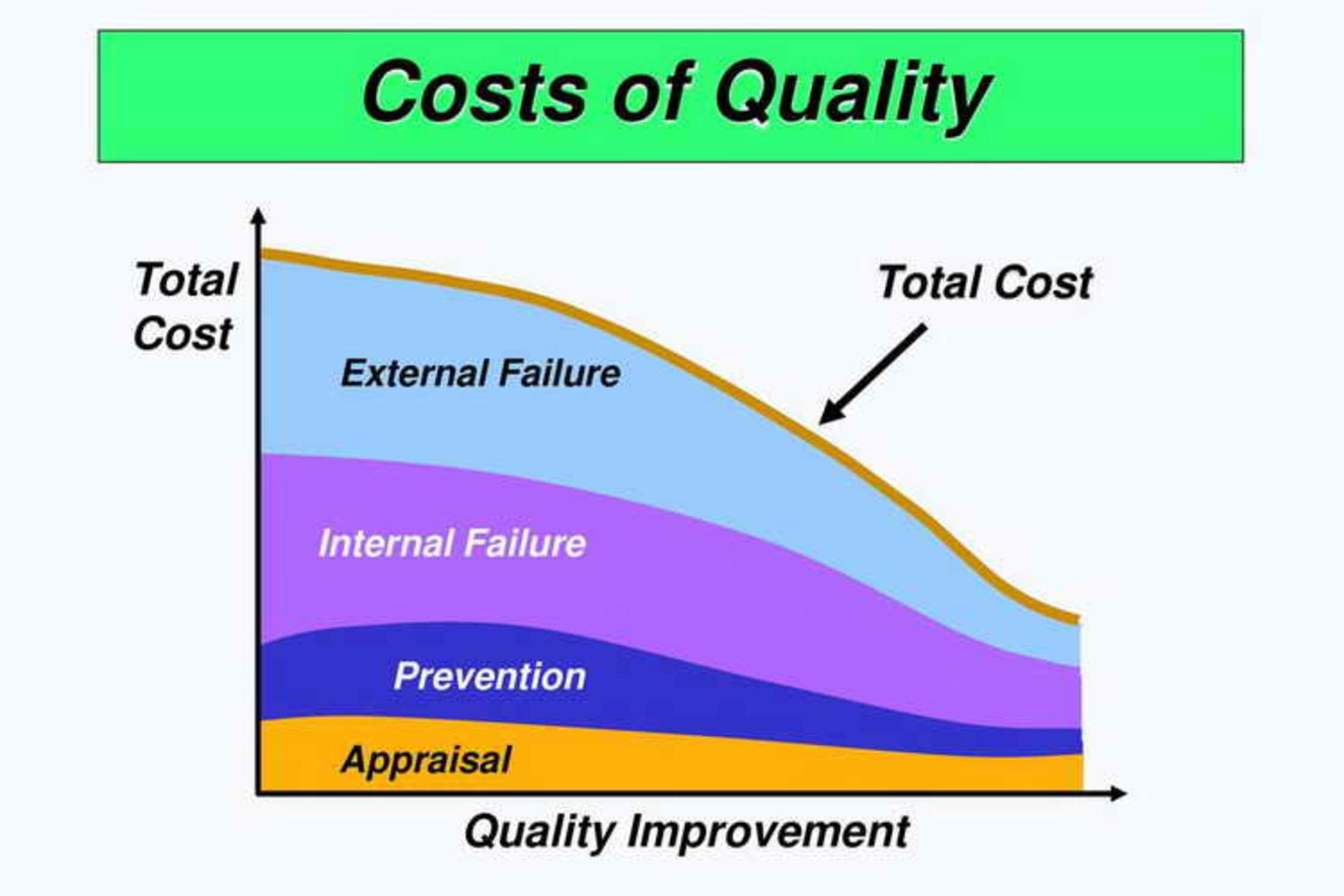 Costs of Quality

Total Cost

Total Cost

External Failure

Internal Failure

Prevention

Appraisal

Quality Improvement